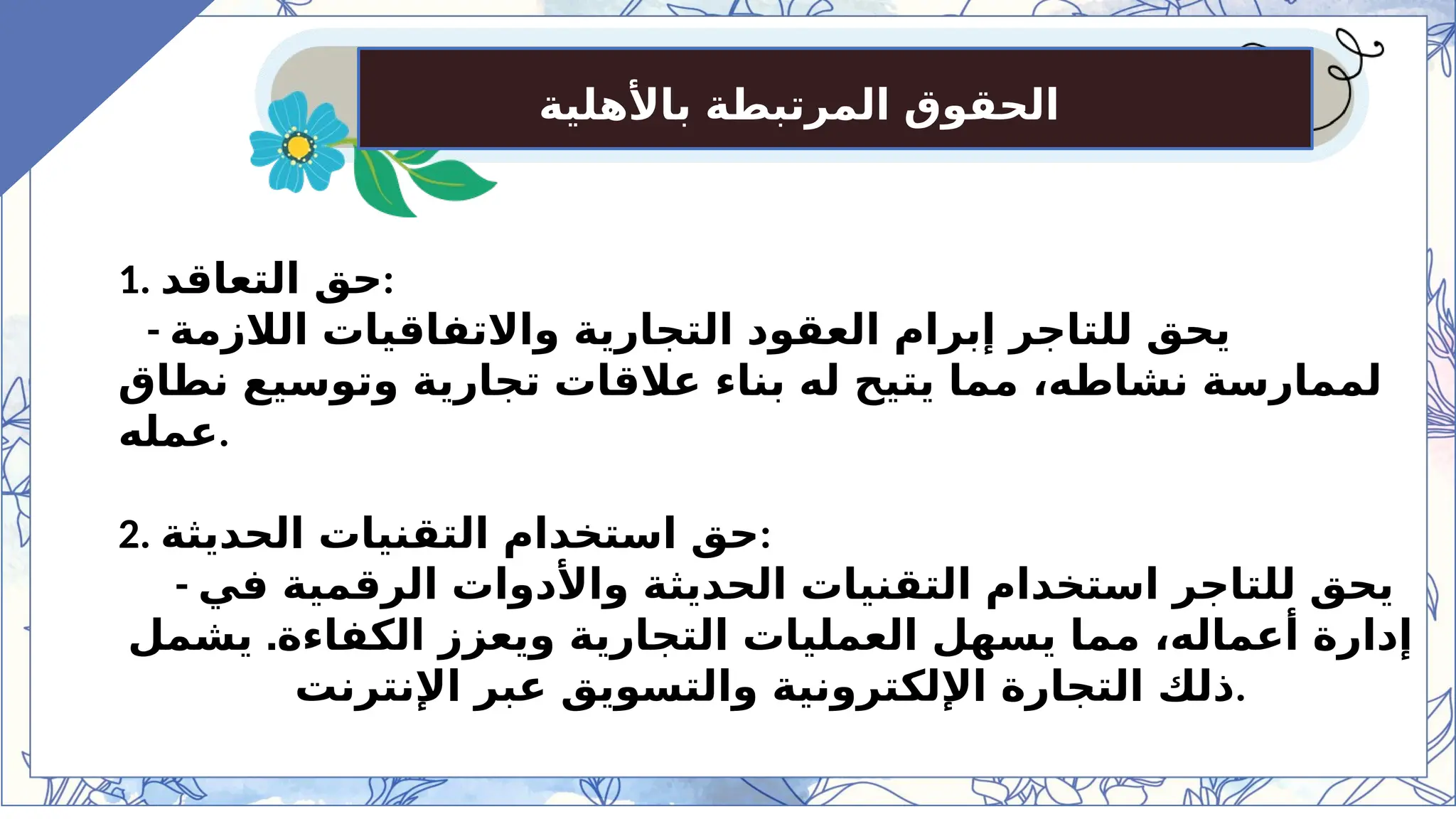 الحقوق المرتبطة بالأهلية

1. حق التعاقد:
- يحق للتاجر إبرام العقود التجارية والاتفاقيات اللازمة لممارسة نشاطه، مما يتيح له بناء علاقات تجارية وتوسيع نطاق عمله.

2. حق استخدام التقنيات الحديثة:
- يحق للتاجر استخدام التقنيات الحديثة والأدوات الرقمية في إدارة أعماله، مما يسهل العمليات التجارية ويعزز الكفاءة. يشمل ذلك التجارة الإلكترونية والتسويق عبر الإنترنت.